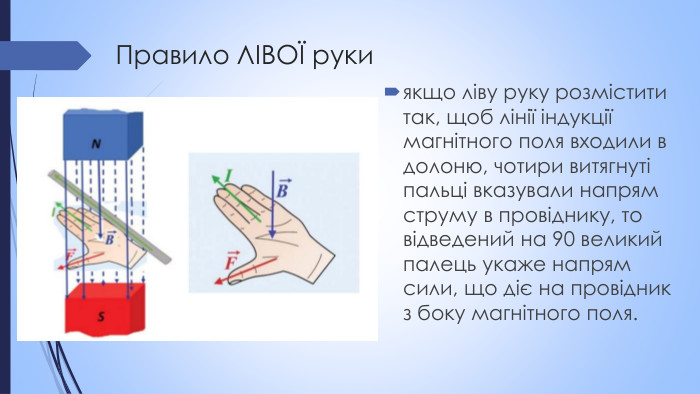 Правило ЛІВОЇ руки

N

$I$

$\vec{B}$

$\vec{F}$

S

$I$

$\vec{B}$

$\vec{F}$

якщо ліву руку розмістити так, щоб лінії індукції магнітного поля входили в долоню, чотири витягнуті пальці вказували напрям струму в провіднику, то відведений на 90 великий палець укаже напрям сили, що діє на провідник з боку магнітного поля.